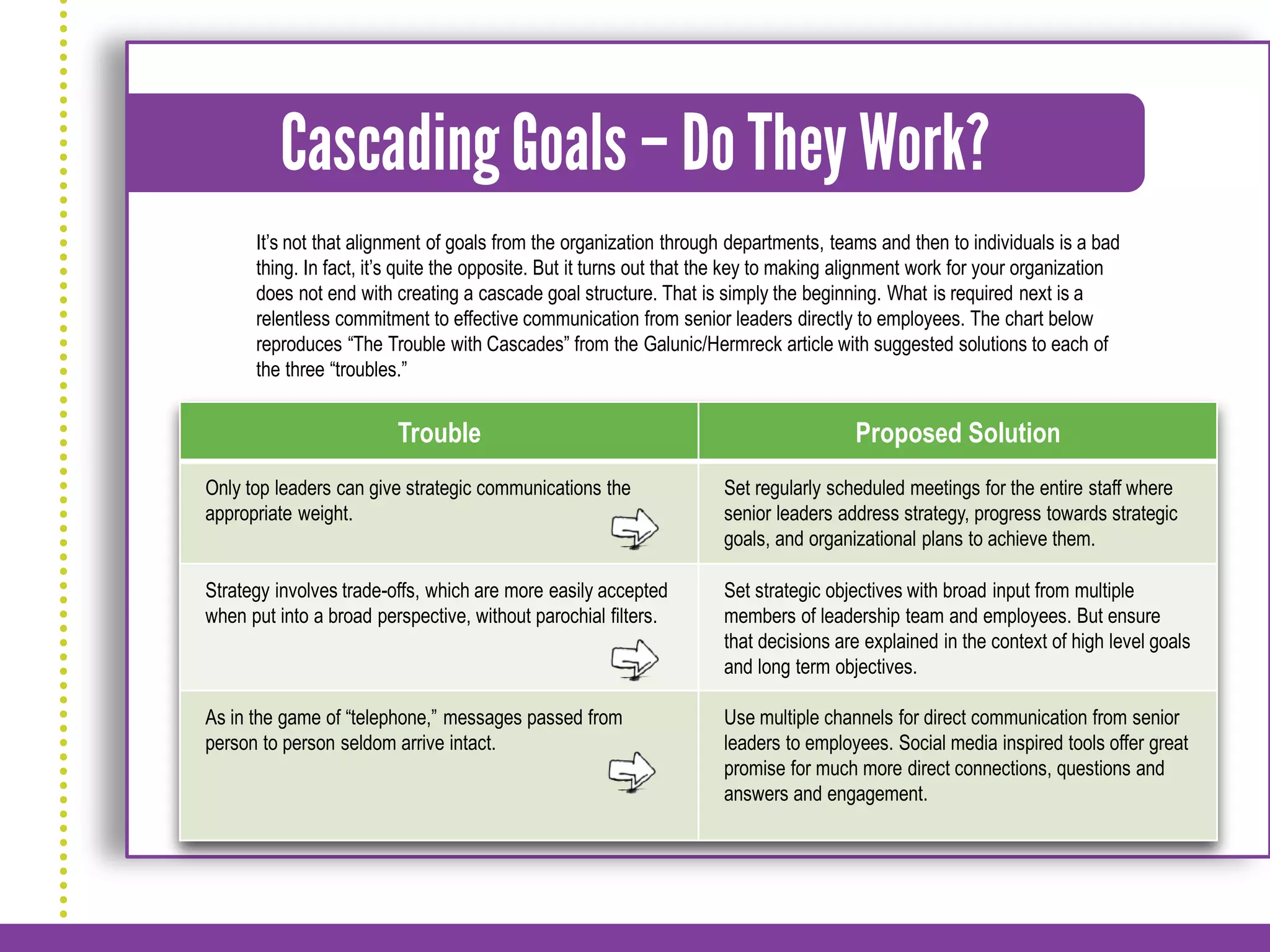 Cascading Goals – Do They Work?

It's not that alignment of goals from the organization through departments, teams and then to individuals is a bad thing. In fact, it's quite the opposite. But it turns out that the key to making alignment work for your organization does not end with creating a cascade goal structure. That is simply the beginning. What is required next is a relentless commitment to effective communication from senior leaders directly to employees. The chart below reproduces "The Trouble with Cascades" from the Galunic/Hermreck article with suggested solutions to each of the three "troubles."

| Trouble | Proposed Solution |
|---|---|
| Only top leaders can give strategic communications the appropriate weight. | Set regularly scheduled meetings for the entire staff where senior leaders address strategy, progress towards strategic goals, and organizational plans to achieve them. |
| Strategy involves trade-offs, which are more easily accepted when put into a broad perspective, without parochial filters. | Set strategic objectives with broad input from multiple members of leadership team and employees. But ensure that decisions are explained in the context of high level goals and long term objectives. |
| As in the game of "telephone," messages passed from person to person seldom arrive intact. | Use multiple channels for direct communication from senior leaders to employees. Social media inspired tools offer great promise for much more direct connections, questions and answers and engagement. |